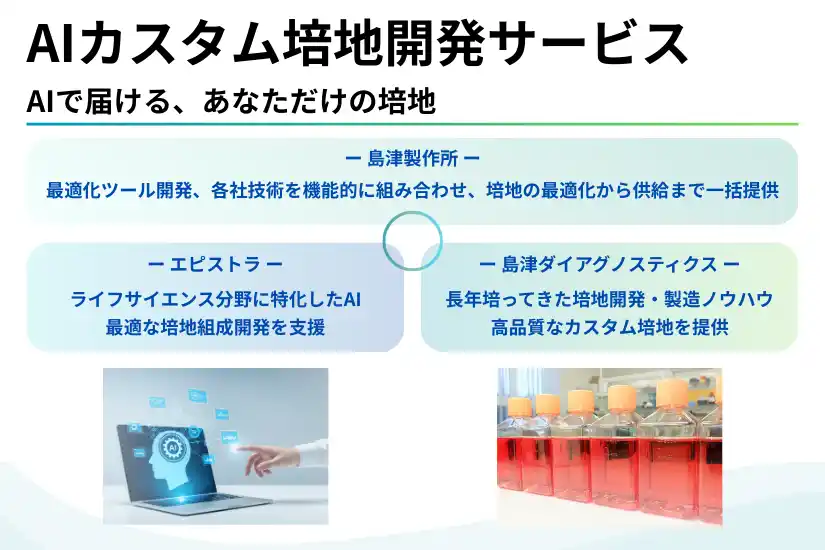 AIカスタム培地開発サービス

AIで届ける、あなただけの培地

ー 島津製作所 ー
最適化ツール開発、各社技術を機能的に組み合わせ、培地の最適化から供給まで一括提供

ー エピストラ ー
ライフサイエンス分野に特化したAI
最適な培地組成開発を支援

ー 島津ダイアグノスティクス ー
長年培ってきた培地開発・製造ノウハウ
高品質なカスタム培地を提供

AI